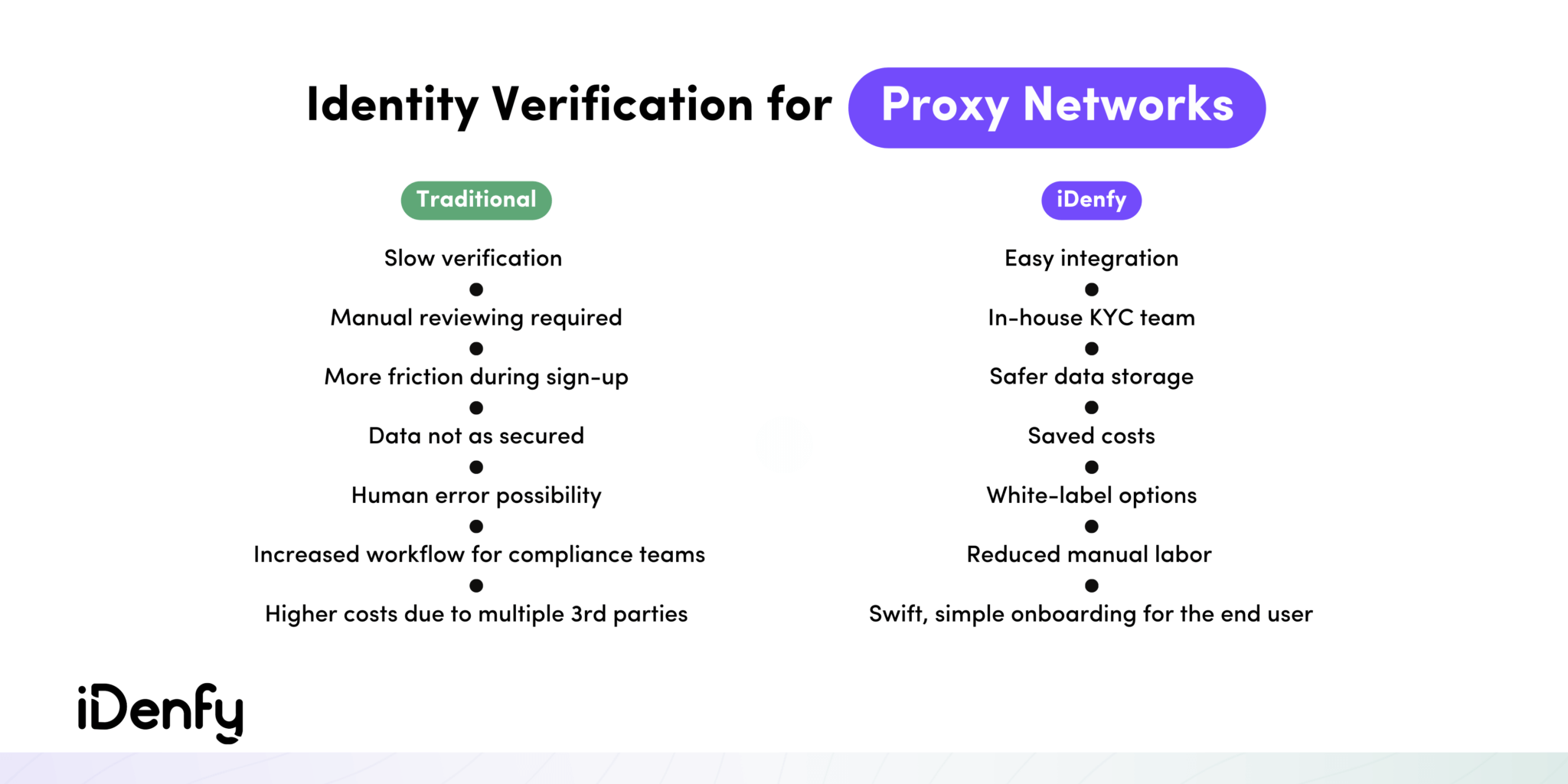 Identity Verification for Proxy Networks

Traditional

Slow verification

Manual reviewing required

More friction during sign-up

Data not as secured

Human error possibility

Increased workflow for compliance teams

Higher costs due to multiple 3rd parties

iDenfy

Easy integration

In-house KYC team

Safer data storage

Saved costs

White-label options

Reduced manual labor

Swift, simple onboarding for the end user

iDenfy